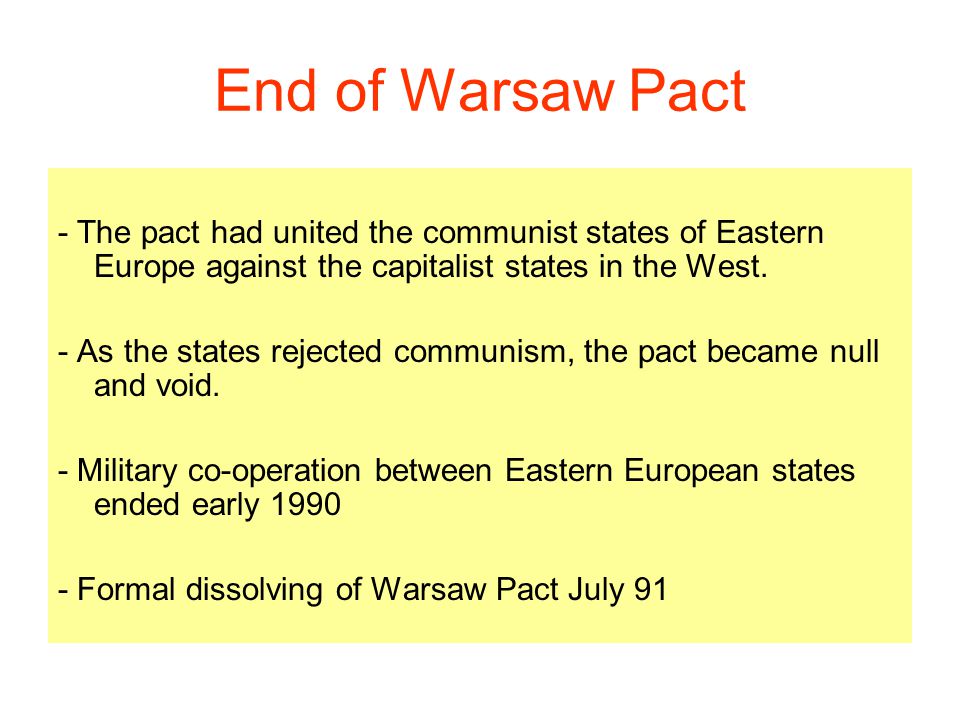 End of Warsaw Pact

- The pact had united the communist states of Eastern Europe against the capitalist states in the West.

- As the states rejected communism, the pact became null and void.

- Military co-operation between Eastern European states ended early 1990

- Formal dissolving of Warsaw Pact July 91